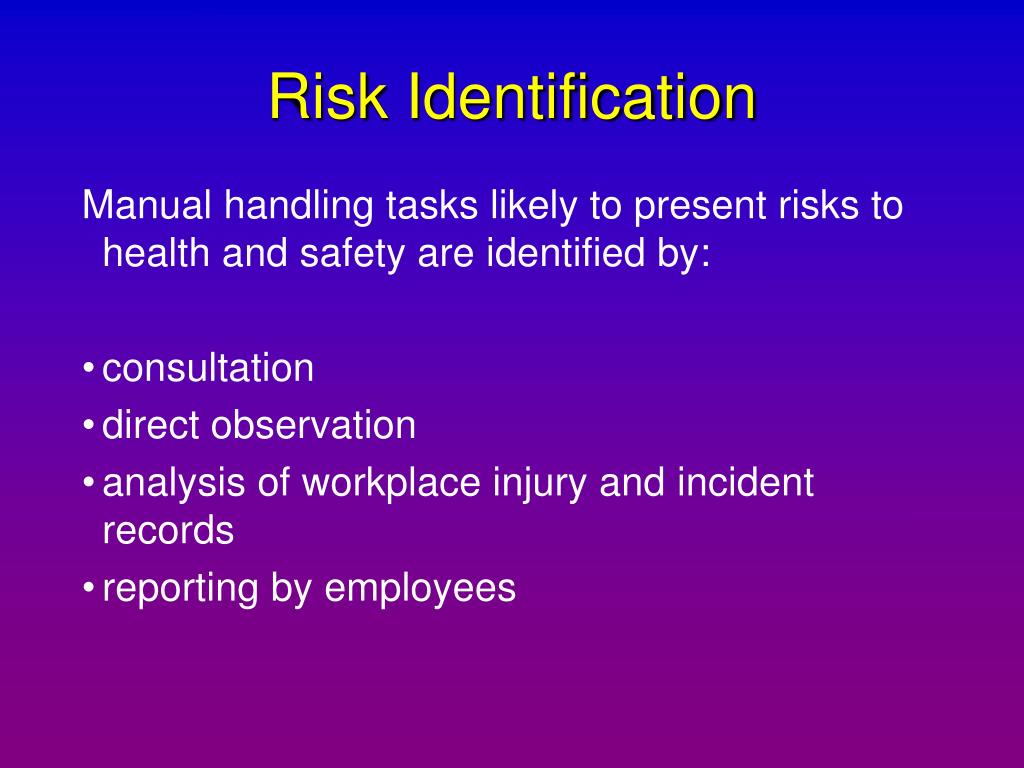 Risk Identification

Manual handling tasks likely to present risks to health and safety are identified by:

• consultation
• direct observation
• analysis of workplace injury and incident records
• reporting by employees